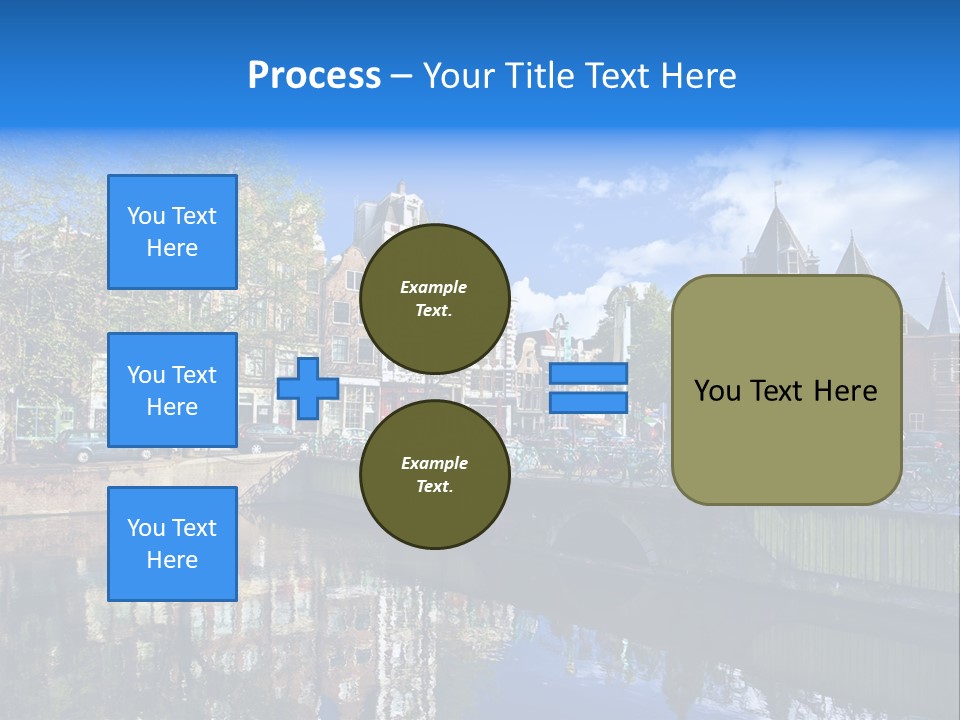 Process – Your Title Text Here

You Text Here

You Text Here

You Text Here

Example Text.

Example Text.

You Text Here